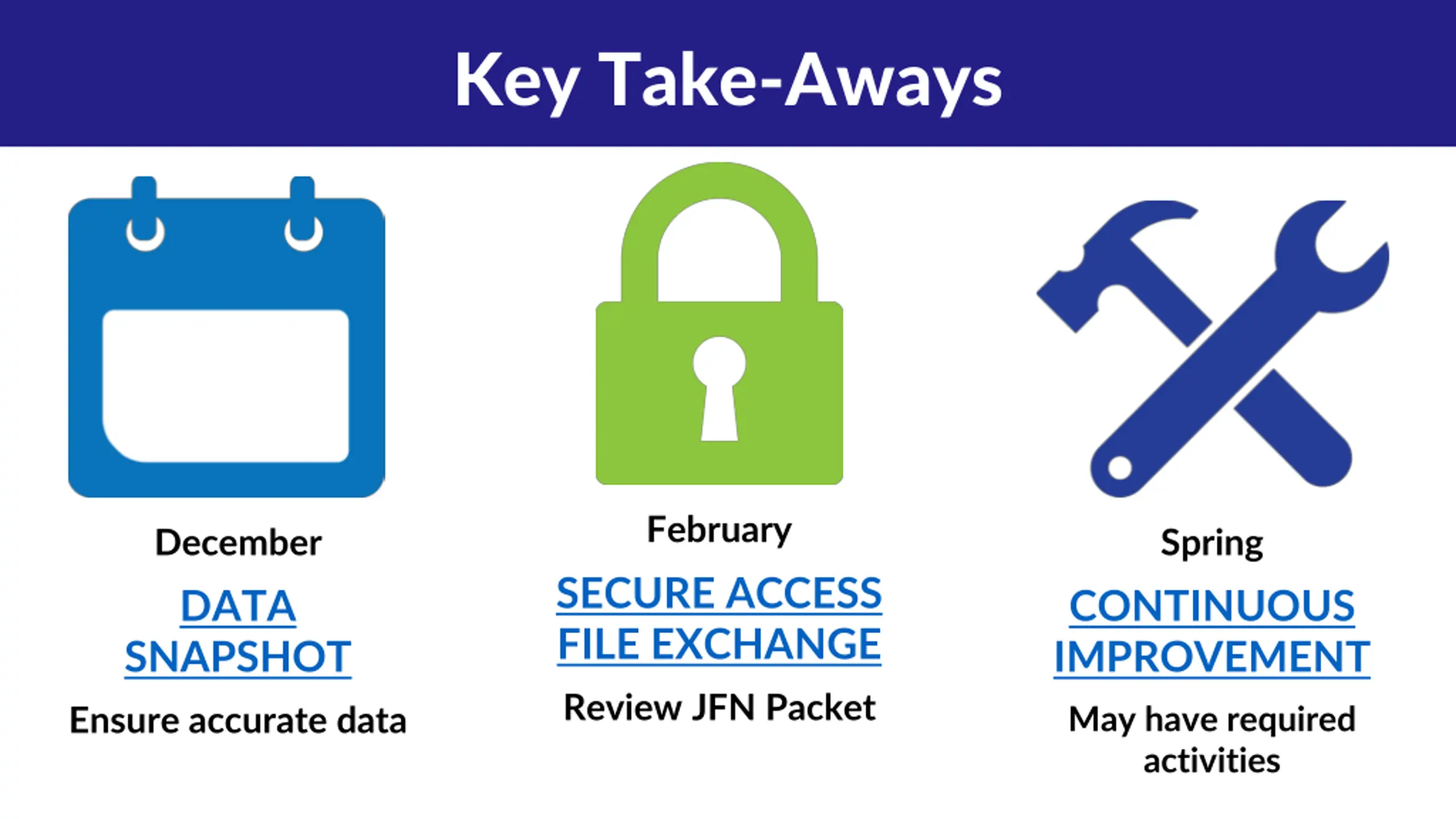 Key Take-Aways

December

DATA SNAPSHOT

Ensure accurate data

February

SECURE ACCESS FILE EXCHANGE

Review JFN Packet

Spring

CONTINUOUS IMPROVEMENT

May have required activities